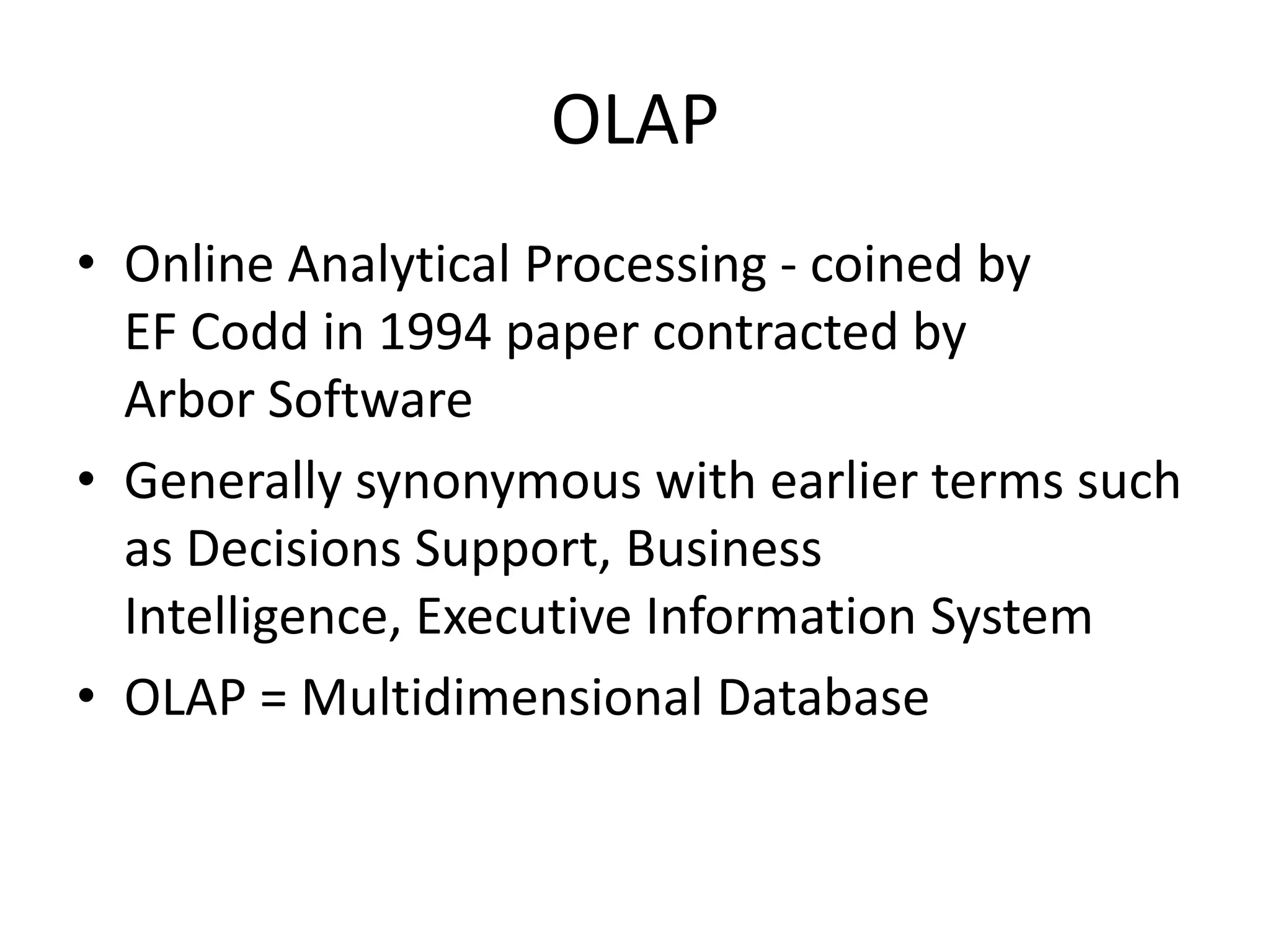 OLAP

• Online Analytical Processing - coined by EF Codd in 1994 paper contracted by Arbor Software

• Generally synonymous with earlier terms such as Decisions Support, Business Intelligence, Executive Information System

• OLAP = Multidimensional Database